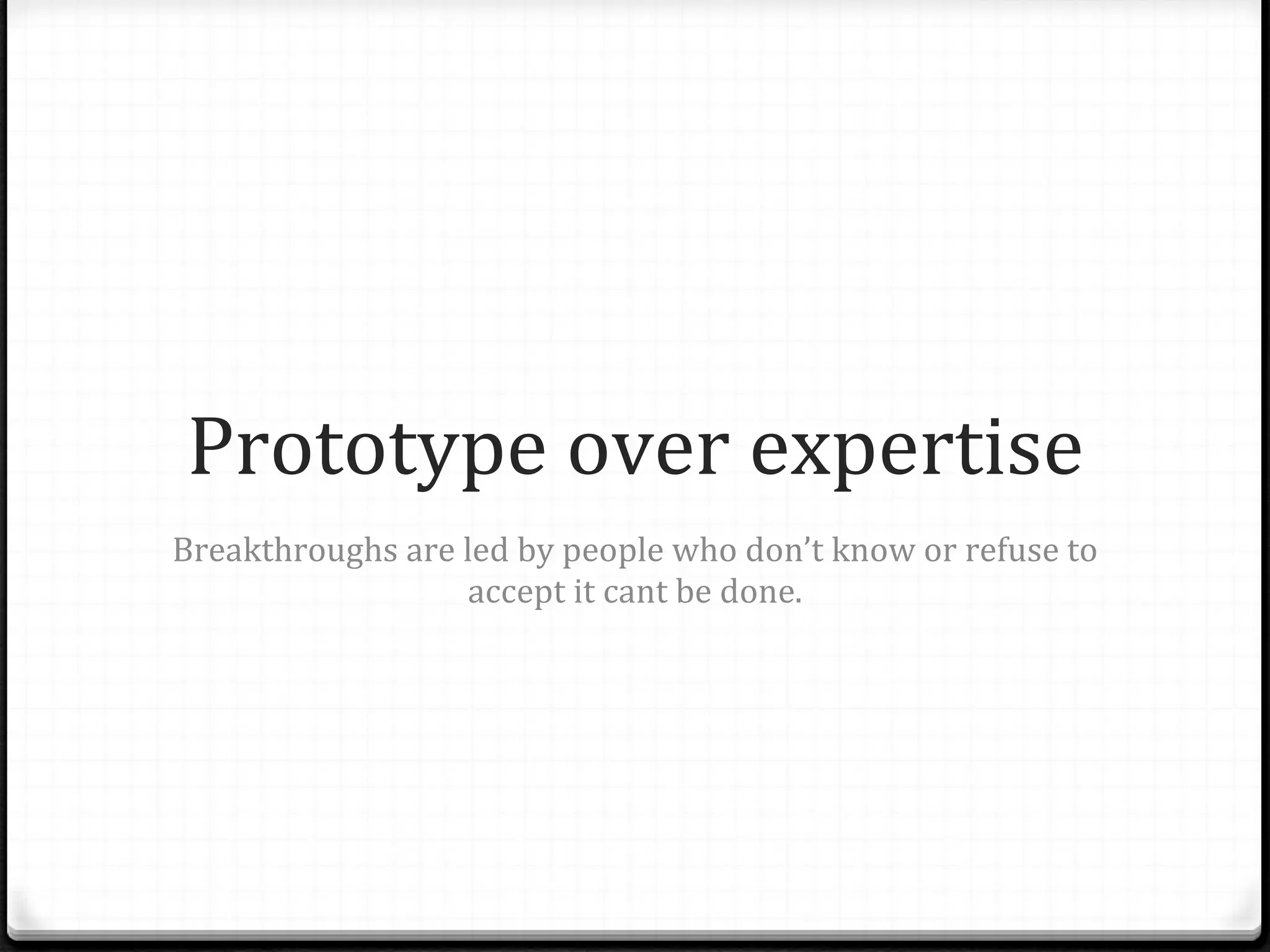 Prototype over expertise

Breakthroughs are led by people who don’t know or refuse to accept it cant be done.